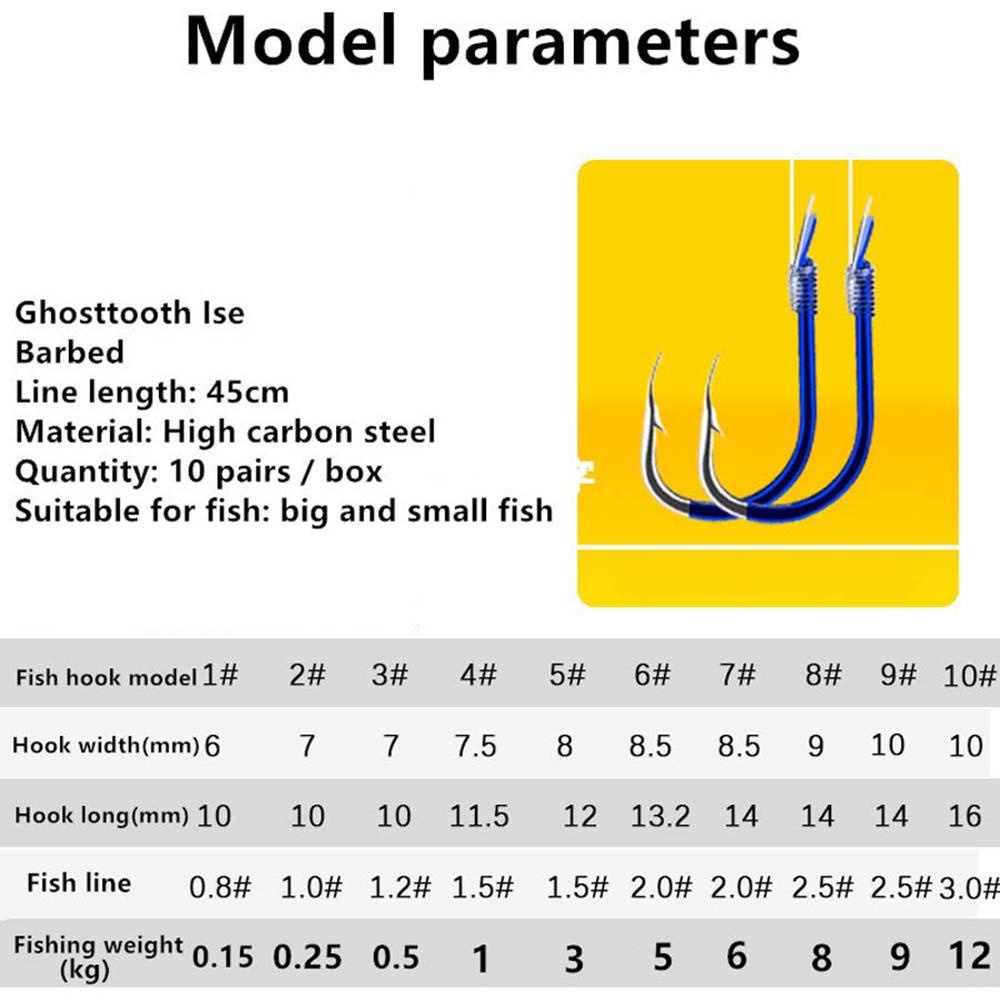 Model parameters

Ghosttooth Ise
Barbed
Line length: 45cm
Material: High carbon steel
Quantity: 10 pairs / box
Suitable for fish: big and small fish

| Fish hook model | 1# | 2# | 3# | 4# | 5# | 6# | 7# | 8# | 9# | 10# |
|---|---|---|---|---|---|---|---|---|---|---|
| Hook width(mm) | 6 | 7 | 7 | 7.5 | 8 | 8.5 | 8.5 | 9 | 10 | 10 |
| Hook long(mm) | 10 | 10 | 10 | 11.5 | 12 | 13.2 | 14 | 14 | 14 | 16 |
| Fish line | 0.8# | 1.0# | 1.2# | 1.5# | 1.5# | 2.0# | 2.0# | 2.5# | 2.5# | 3.0# |
| Fishing weight (kg) | 0.15 | 0.25 | 0.5 | 1 | 3 | 5 | 6 | 8 | 9 | 12 |